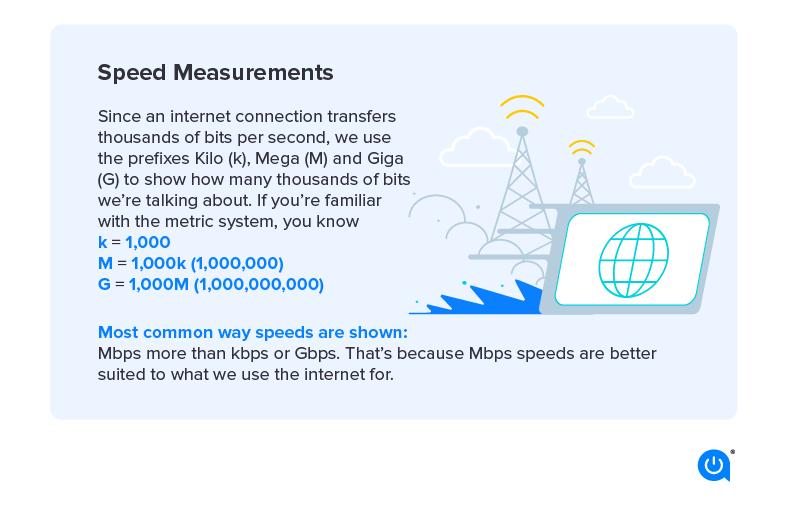 Speed Measurements

Since an internet connection transfers thousands of bits per second, we use the prefixes Kilo (k), Mega (M) and Giga (G) to show how many thousands of bits we're talking about. If you're familiar with the metric system, you know
k = 1,000
M = 1,000k (1,000,000)
G = 1,000M (1,000,000,000)

Most common way speeds are shown:
Mbps more than kbps or Gbps. That's because Mbps speeds are better suited to what we use the internet for.